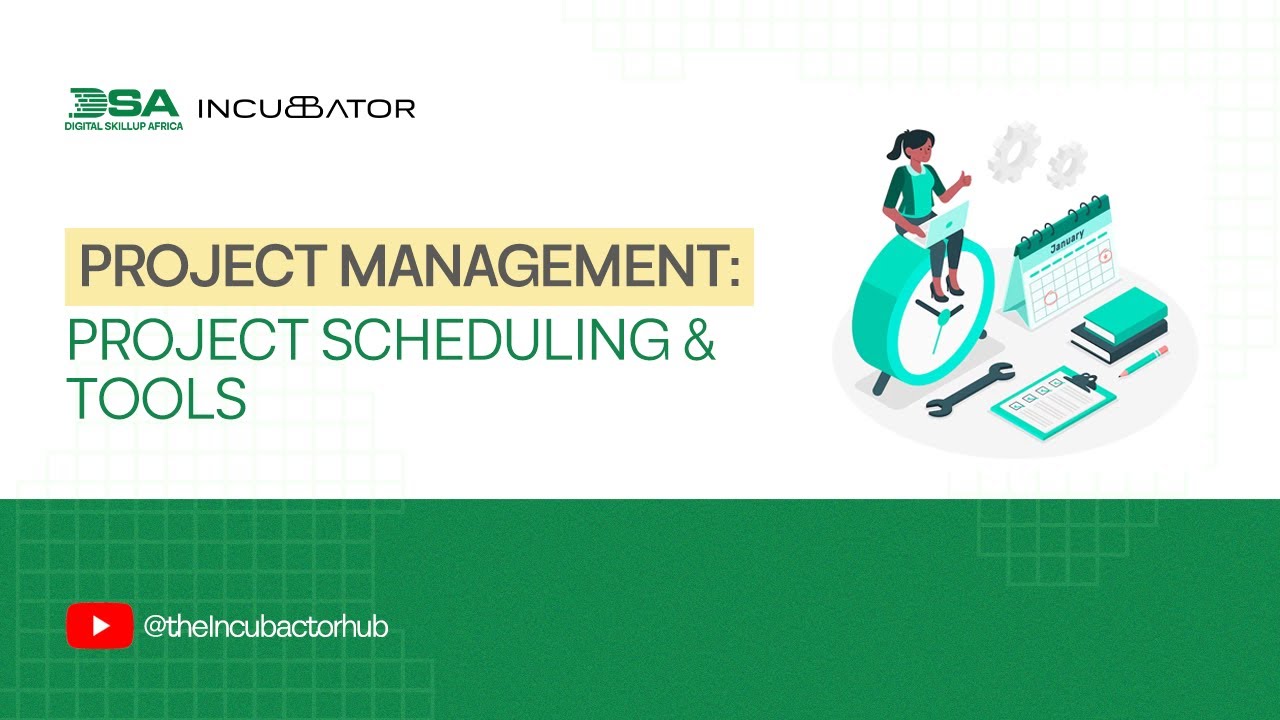 DSA
DIGITAL SKILLUP AFRICA
INCUBATOR

PROJECT MANAGEMENT:
PROJECT SCHEDULING & TOOLS

January

@theIncubactorhub